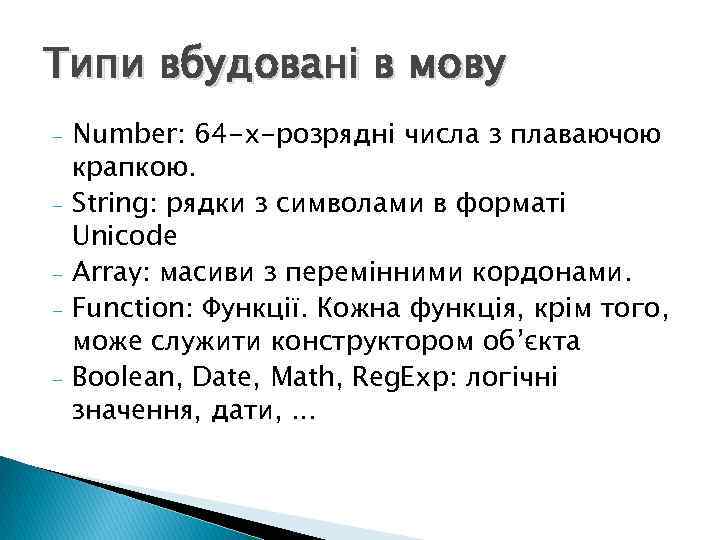 Типи вбудовані в мову

- Number: 64-х-розрядні числа з плаваючою крапкою.
- String: рядки з символами в форматі Unicode
- Array: масиви з перемінними кордонами.
- Function: Функції. Кожна функція, крім того, може служити конструктором об'єкта
- Boolean, Date, Math, RegExp: логічні значення, дати, ...